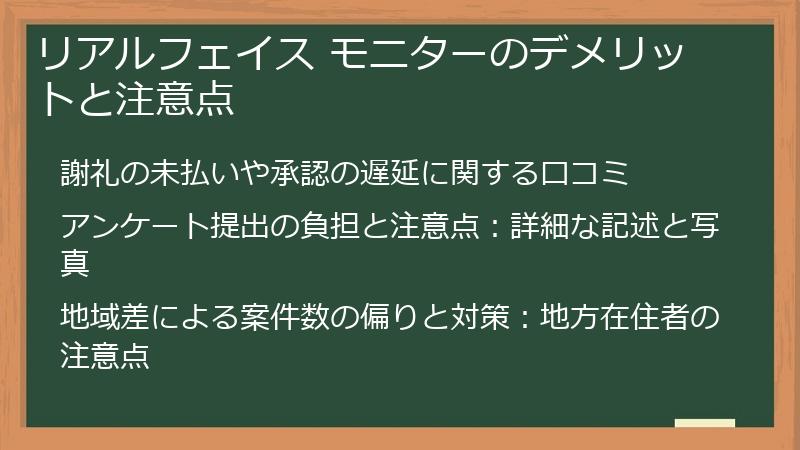 リアルフェイス モニターのデメリットと注意点

謝礼の未払いや承認の遅延に関する口コミ

アンケート提出の負担と注意点：詳細な記述と写真

地域差による案件数の偏りと対策：地方在住者の注意点